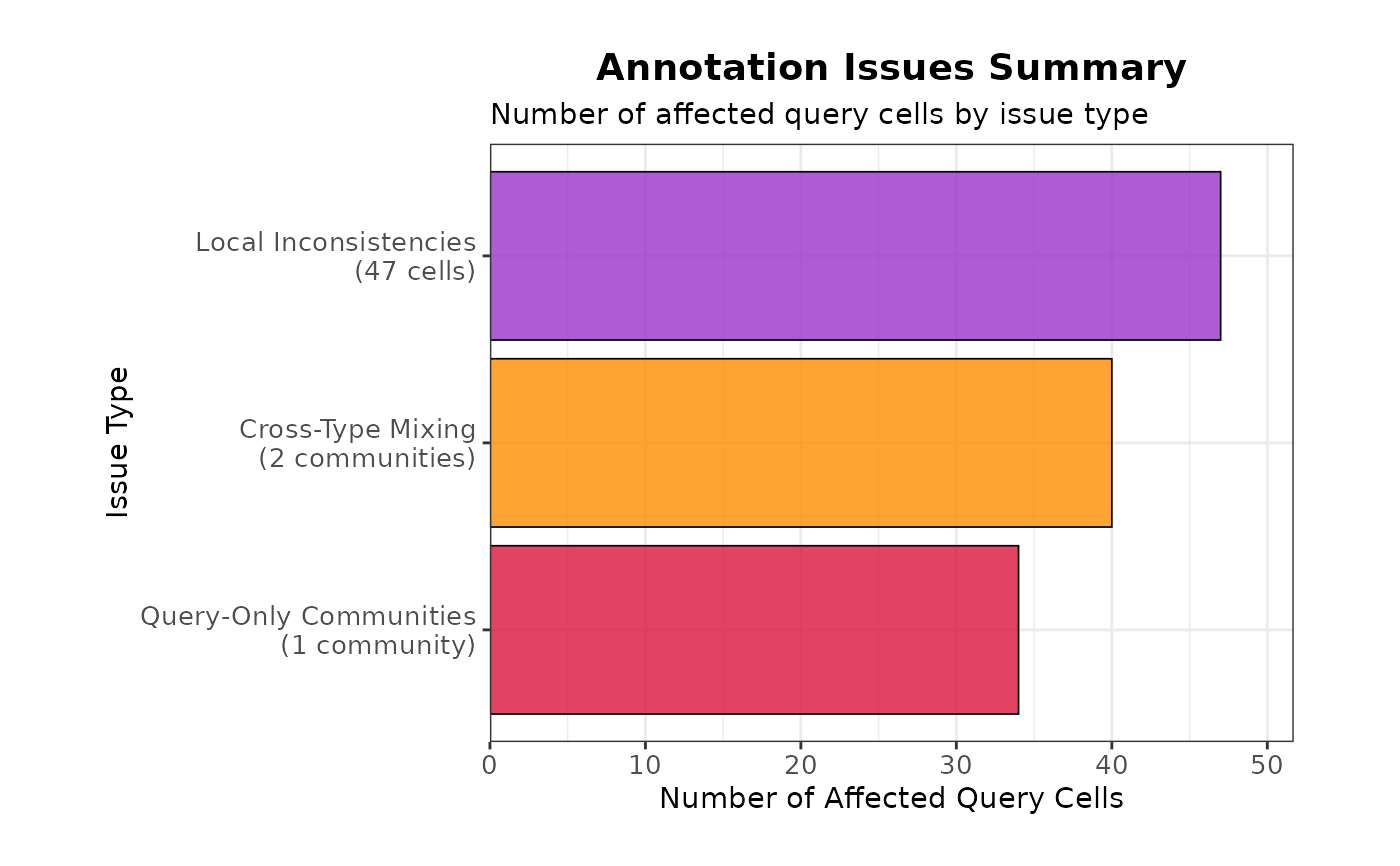 Annotation Issues Summary
Number of affected query cells by issue type

Issue Type

Local Inconsistencies
(47 cells)

Cross-Type Mixing
(2 communities)

Query-Only Communities
(1 community)

0 10 20 30 40 50

Number of Affected Query Cells